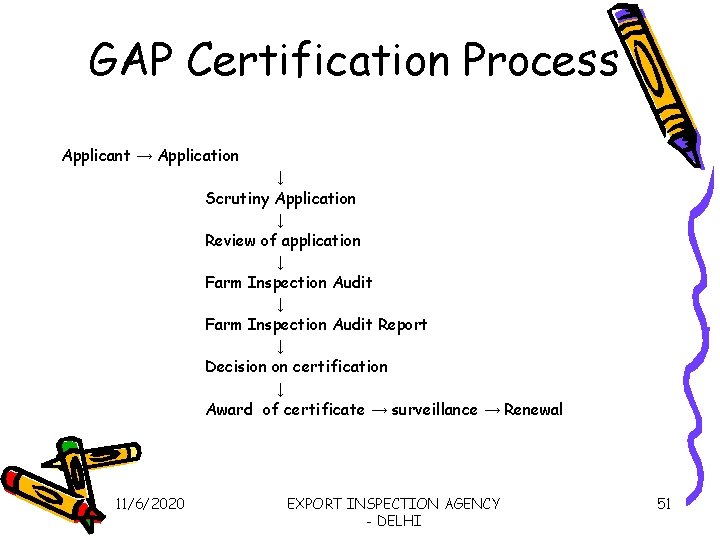 GAP Certification Process

Applicant → Application
↓
Scrutiny Application
↓
Review of application
↓
Farm Inspection Audit
↓
Farm Inspection Audit Report
↓
Decision on certification
↓
Award of certificate → surveillance → Renewal

11/6/2020

EXPORT INSPECTION AGENCY - DELHI

51